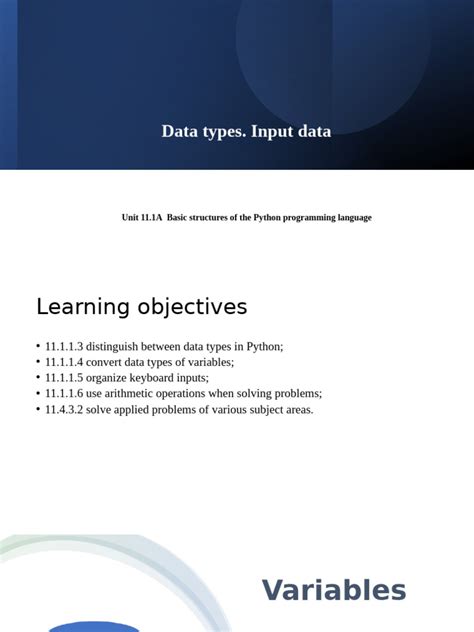 Data types. Input data

Unit 11.1A Basic structures of the Python programming language

Learning objectives

• 11.1.1.3 distinguish between data types in Python;
• 11.1.1.4 convert data types of variables;
• 11.1.1.5 organize keyboard inputs;
• 11.1.1.6 use arithmetic operations when solving problems;
• 11.4.3.2 solve applied problems of various subject areas.

Variables